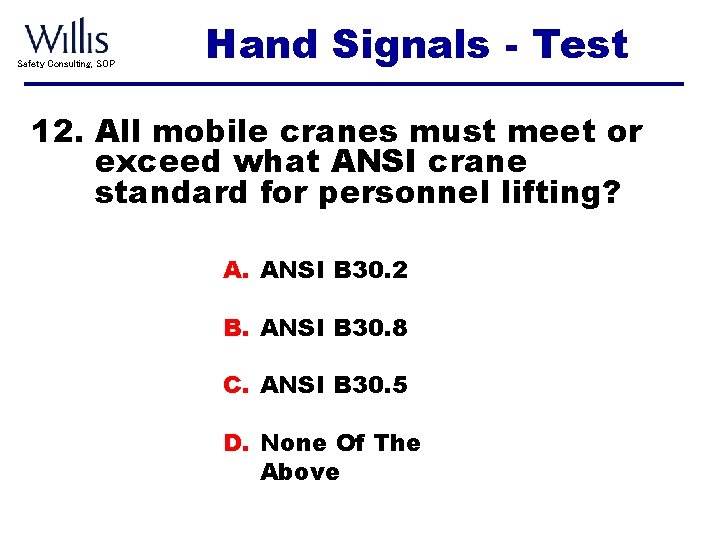 Willis
Safety Consulting, SOP

Hand Signals - Test

12. All mobile cranes must meet or exceed what ANSI crane standard for personnel lifting?

A. ANSI B30.2

B. ANSI B30.8

C. ANSI B30.5

D. None Of The Above